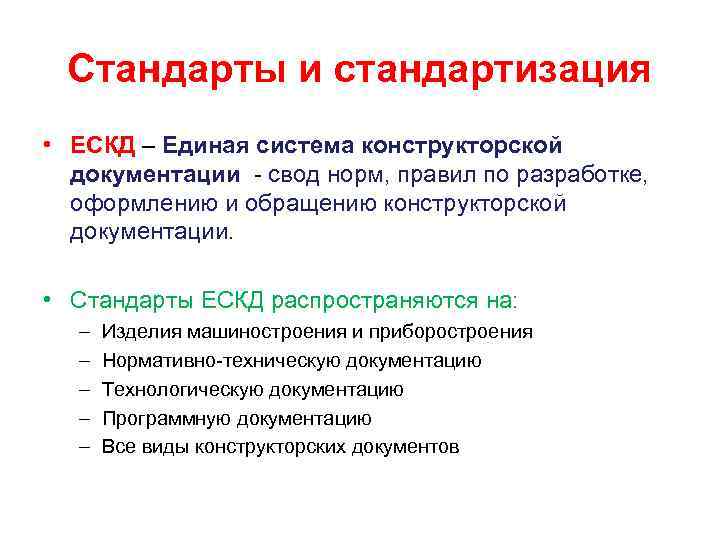 Стандарты и стандартизация

• ЕСКД – Единая система конструкторской документации - свод норм, правил по разработке, оформлению и обращению конструкторской документации.

• Стандарты ЕСКД распространяются на:
– Изделия машиностроения и приборостроения
– Нормативно-техническую документацию
– Технологическую документацию
– Программную документацию
– Все виды конструкторских документов